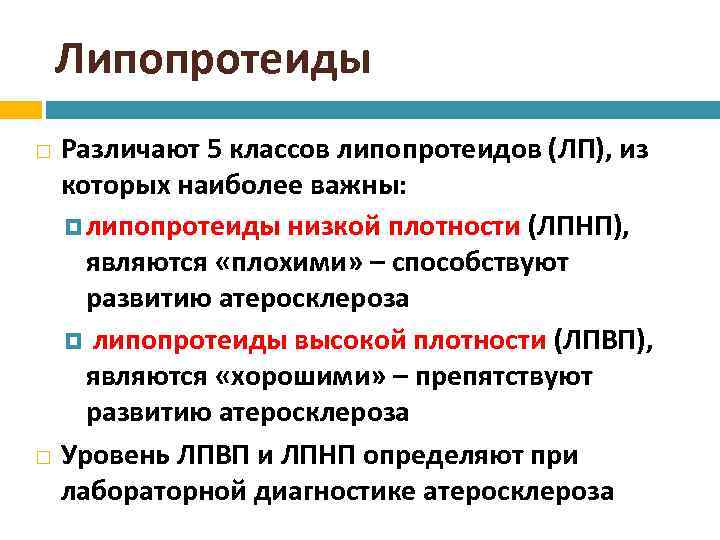 Липопротеиды

Различают 5 классов липопротеидов (ЛП), из которых наиболее важны:

липопротеиды низкой плотности (ЛПНП), являются «плохими» – способствуют развитию атеросклероза

липопротеиды высокой плотности (ЛПВП), являются «хорошими» – препятствуют развитию атеросклероза

Уровень ЛПВП и ЛПНП определяют при лабораторной диагностике атеросклероза